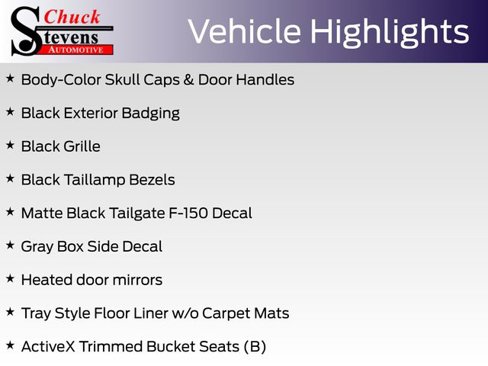 Chuck Stevens AUTOMOTIVE

Vehicle Highlights

★ Body-Color Skull Caps & Door Handles

★ Black Exterior Badging

★ Black Grille

★ Black Taillamp Bezels

★ Matte Black Tailgate F-150 Decal

★ Gray Box Side Decal

★ Heated door mirrors

★ Tray Style Floor Liner w/o Carpet Mats

★ ActiveX Trimmed Bucket Seats (B)